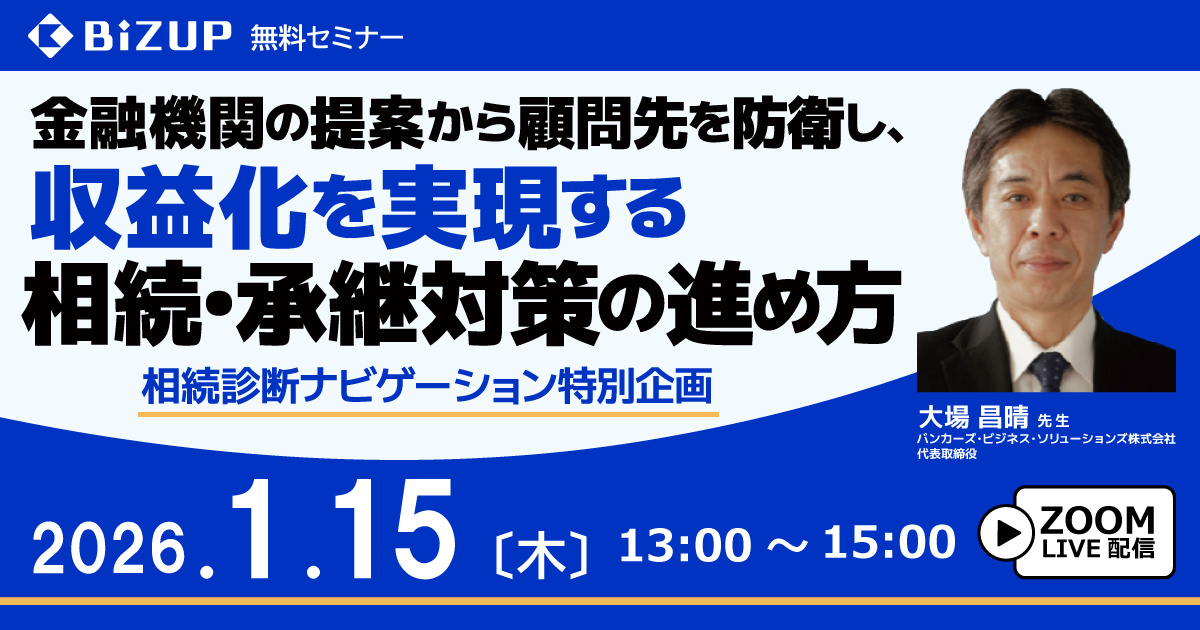 BiZUP 無料セミナー

金融機関の提案から顧問先を防衛し、
収益化を実現する
相続・承継対策の進め方

相続診断ナビゲーション特別企画

大場 昌晴 先生
バンカーズ・ビジネス・ソリューションズ株式会社
代表取締役

2026.1.15〔木〕13:00 ～ 15:00

ZOOM LIVE 配信